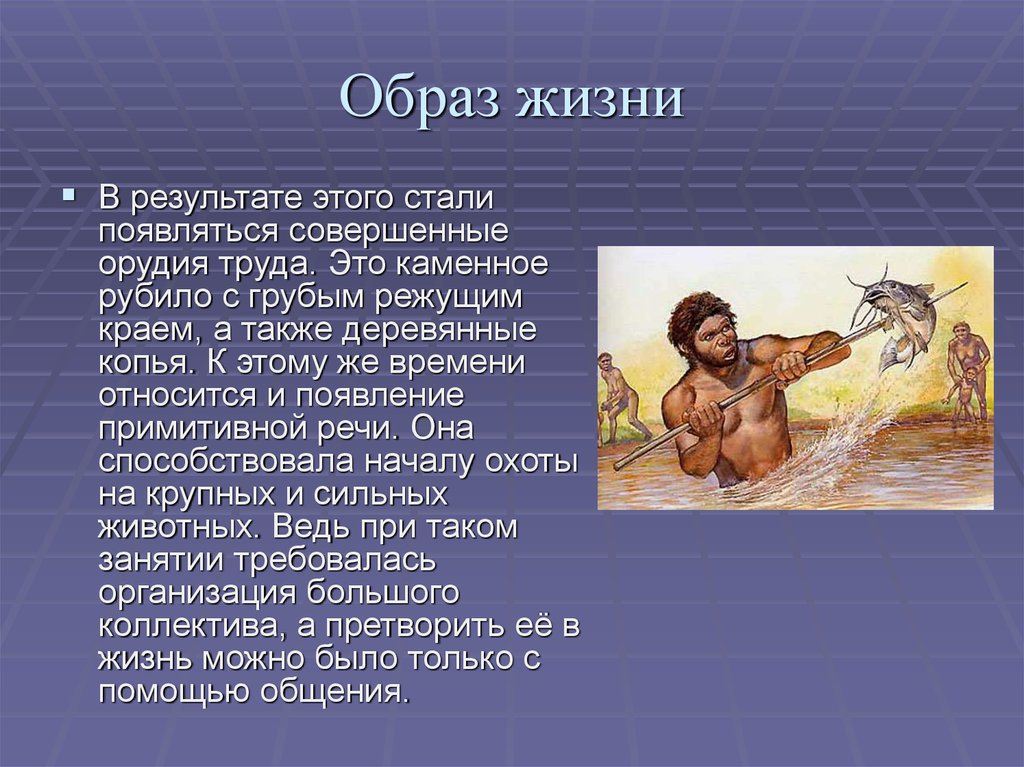 Образ жизни

В результате этого стали появляться совершенные орудия труда. Это каменное рубило с грубым режущим краем, а также деревянные копья. К этому же времени относится и появление примитивной речи. Она способствовала началу охоты на крупных и сильных животных. Ведь при таком занятии требовалась организация большого коллектива, а претворить её в жизнь можно было только с помощью общения.